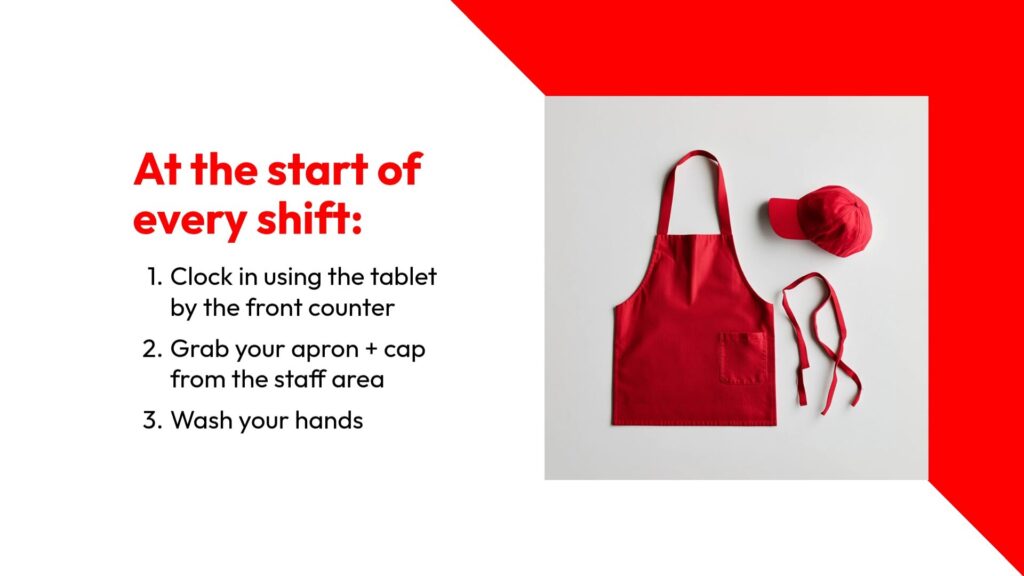 At the start of every shift:

1. Clock in using the tablet by the front counter
2. Grab your apron + cap from the staff area
3. Wash your hands